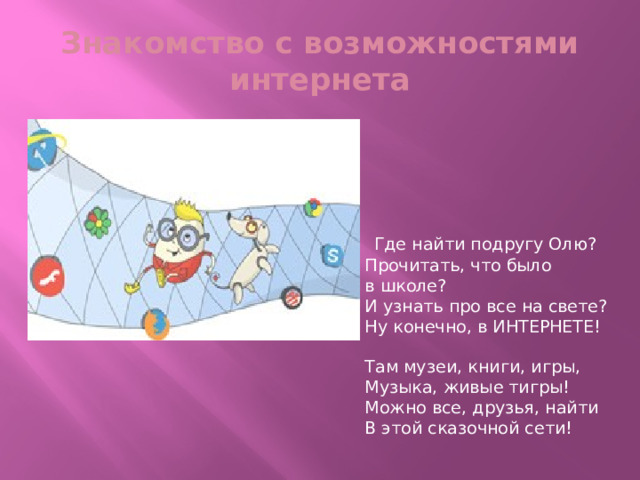 Знакомство с возможностями интернета

Где найти подругу Олю?
Прочитать, что было
в школе?
И узнать про все на свете?
Ну конечно, в ИНТЕРНЕТЕ!

Там музеи, книги, игры,
Музыка, живые тигры!
Можно все, друзья, найти
В этой сказочной сети!